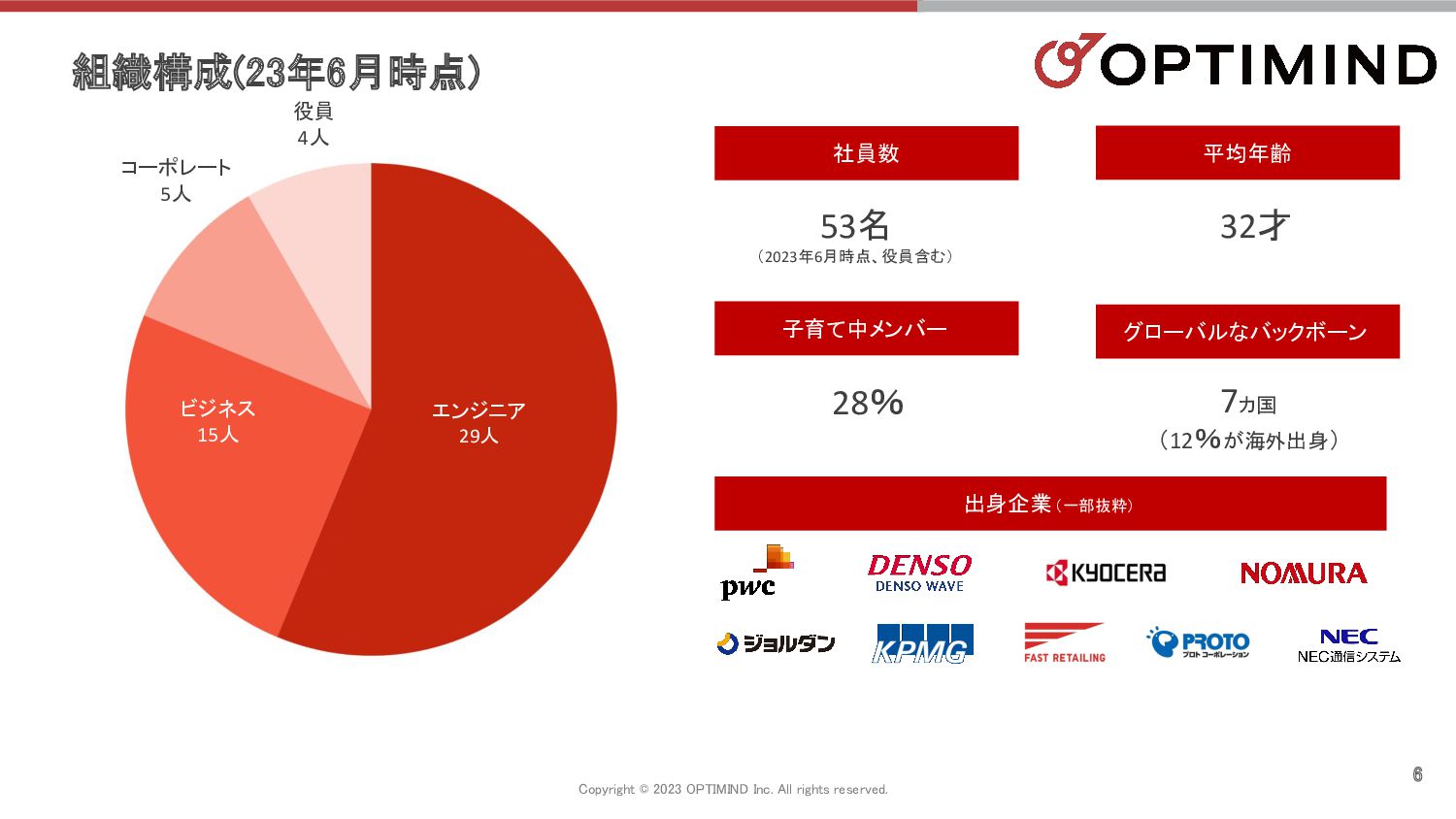 組織構成(23年6月時点)

OPTIMIND

役員
4人

コーポレート
5人

ビジネス
15人

エンジニア
29人

社員数

53名
（2023年6月時点、役員含む）

平均年齢

32才

子育て中メンバー

28%

グローバルなバックボーン

7カ国
（12%が海外出身）

出身企業（一部抜粋）

pwc
DENSO
DENSO WAVE
KYOCERA
NOMURA
ジョルダン
KPMG
FAST RETAILING
PROTO
プロトコーポレーション
NEC
NEC通信システム

Copyright © 2023 OPTIMIND Inc. All rights reserved.

6